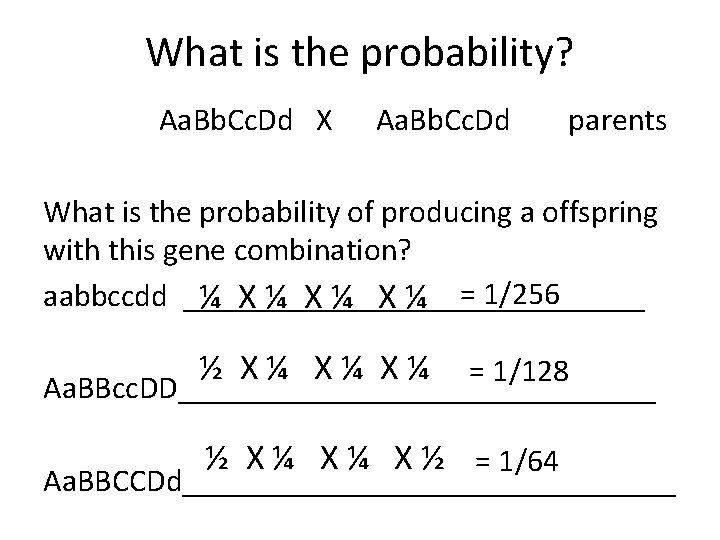 What is the probability?

AaBbCcDd X AaBbCcDd parents

What is the probability of producing a offspring with this gene combination?

aabbccdd ¼ X ¼ X ¼ X ¼ = 1/256

AaBBccDD ½ X ¼ X ¼ X ¼ = 1/128

AaBBCCDd ½ X ¼ X ¼ X ½ = 1/64